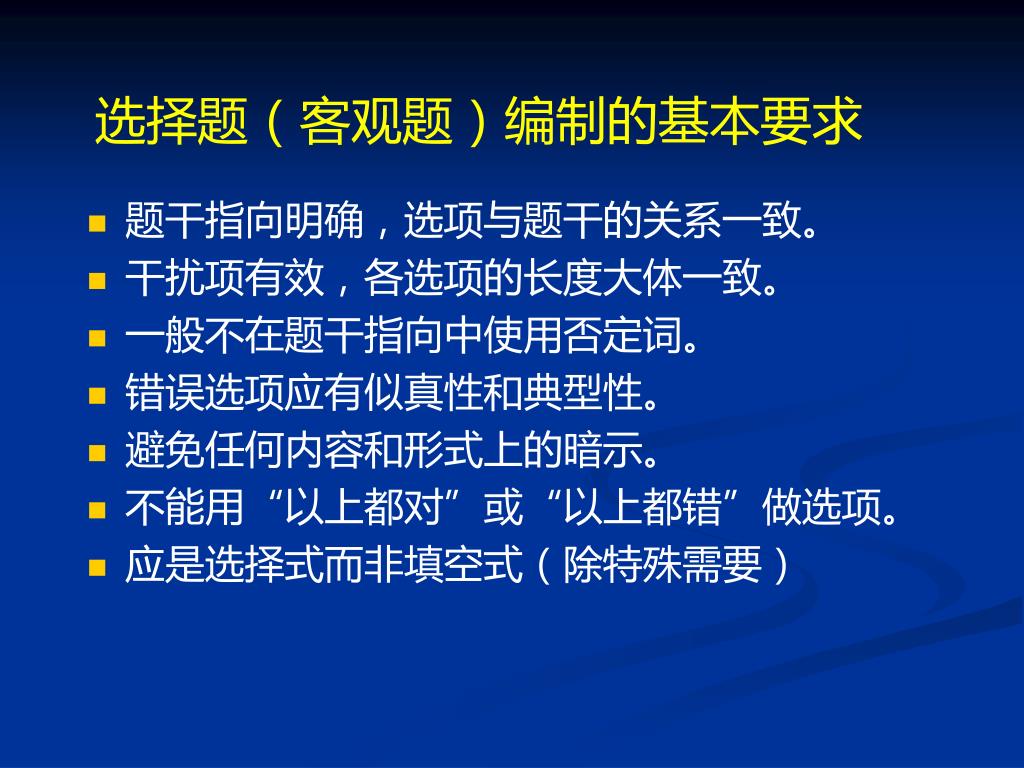 选择题（客观题）编制的基本要求

- 题干指向明确，选项与题干的关系一致。
- 干扰项有效，各选项的长度大体一致。
- 一般不在题干指向中使用否定词。
- 错误选项应有似真性和典型性。
- 避免任何内容和形式上的暗示。
- 不能用“以上都对”或“以上都错”做选项。
- 应是选择式而非填空式（除特殊需要）